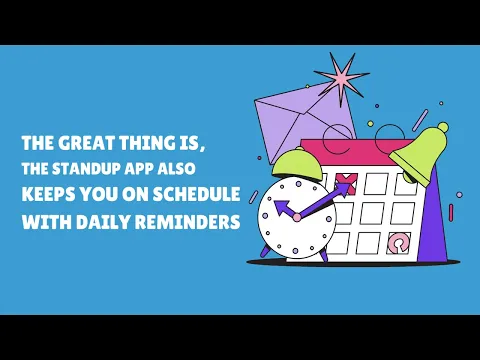 THE GREAT THING IS,
THE STANDUP APP ALSO
KEEPS YOU ON SCHEDULE
WITH DAILY REMINDERS